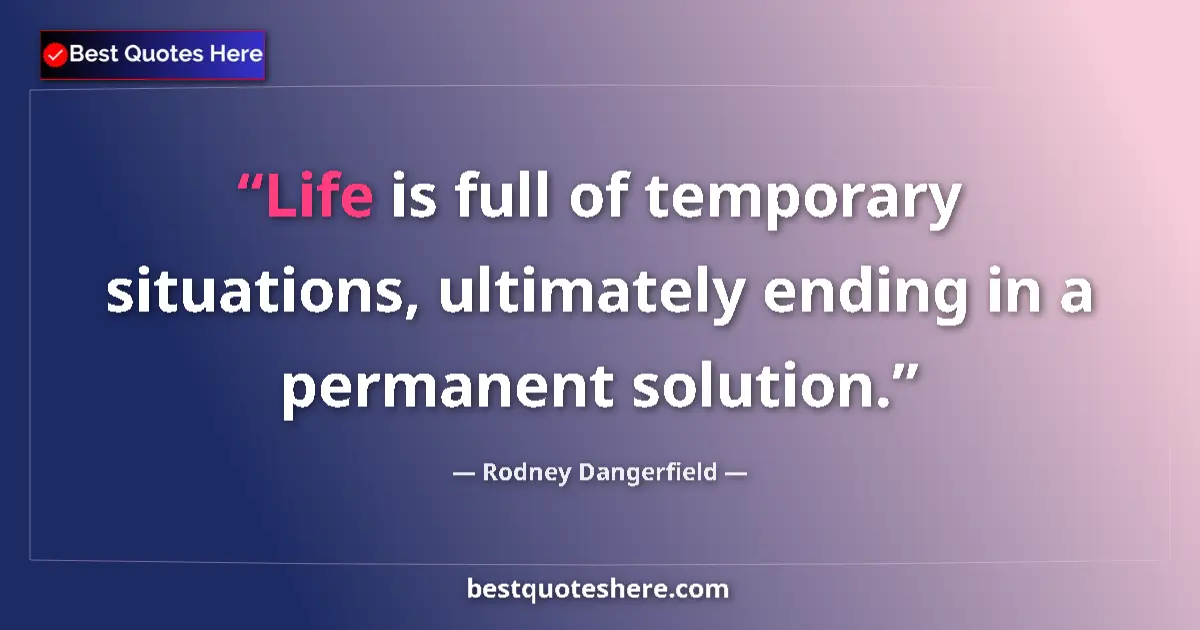 Best Quotes Here

“Life is full of temporary situations, ultimately ending in a permanent solution.”

— Rodney Dangerfield —

bestquoteshere.com